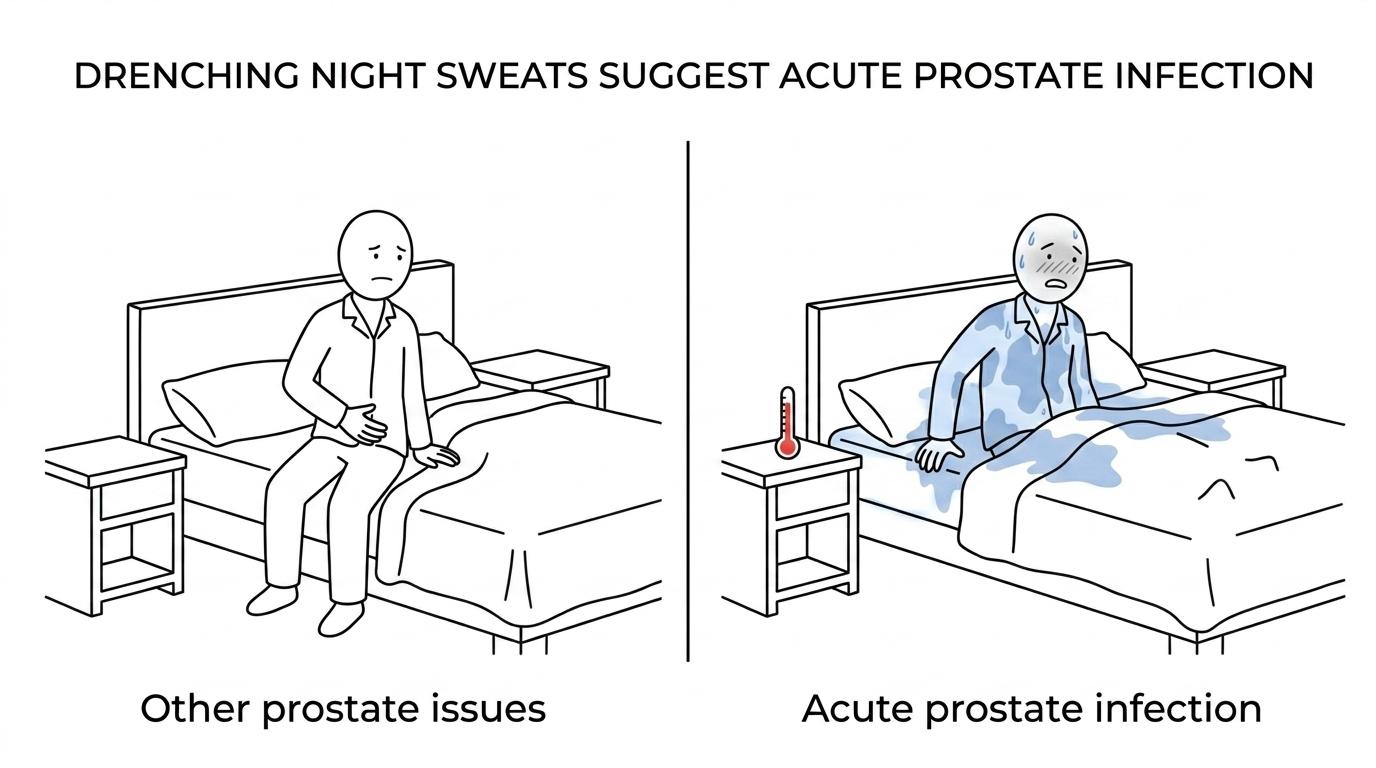 DRENCHING NIGHT SWEATS SUGGEST ACUTE PROSTATE INFECTION

Other prostate issues

Acute prostate infection